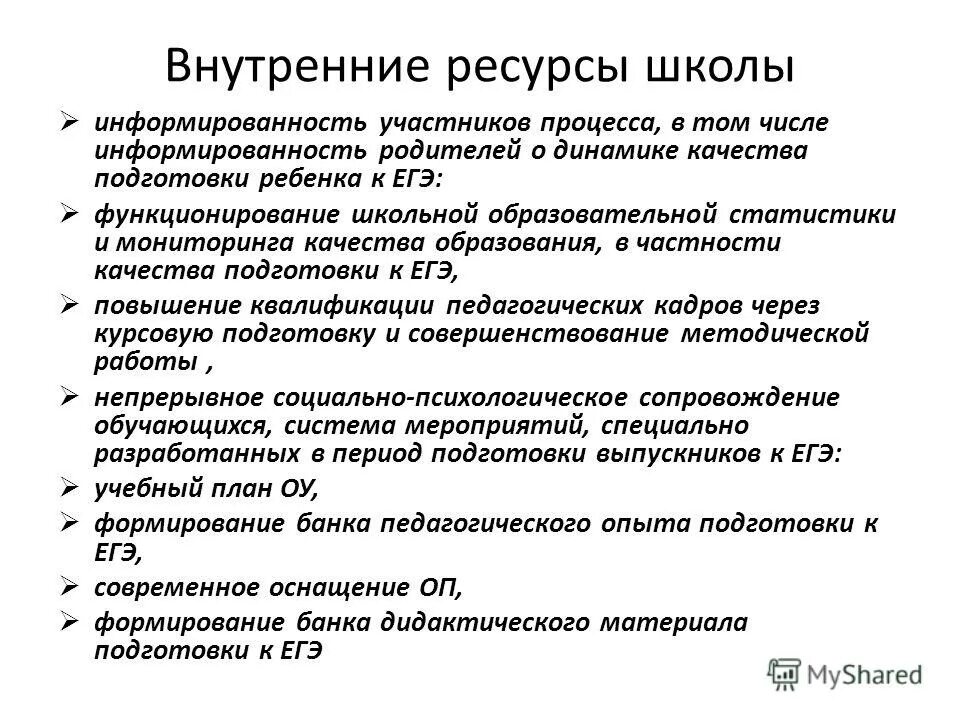 Внутренние ресурсы школы

➢ информированность участников процесса, в том числе информированность родителей о динамике качества подготовки ребенка к ЕГЭ:

➢ функционирование школьной образовательной статистики и мониторинга качества образования, в частности качества подготовки к ЕГЭ,

➢ повышение квалификации педагогических кадров через курсовую подготовку и совершенствование методической работы ,

➢ непрерывное социально-психологическое сопровождение обучающихся, система мероприятий, специально разработанных в период подготовки выпускников к ЕГЭ:

➢ учебный план ОУ,

➢ формирование банка педагогического опыта подготовки к ЕГЭ,

➢ современное оснащение ОП,

➢ формирование банка дидактического материала подготовки к ЕГЭ

MyShared